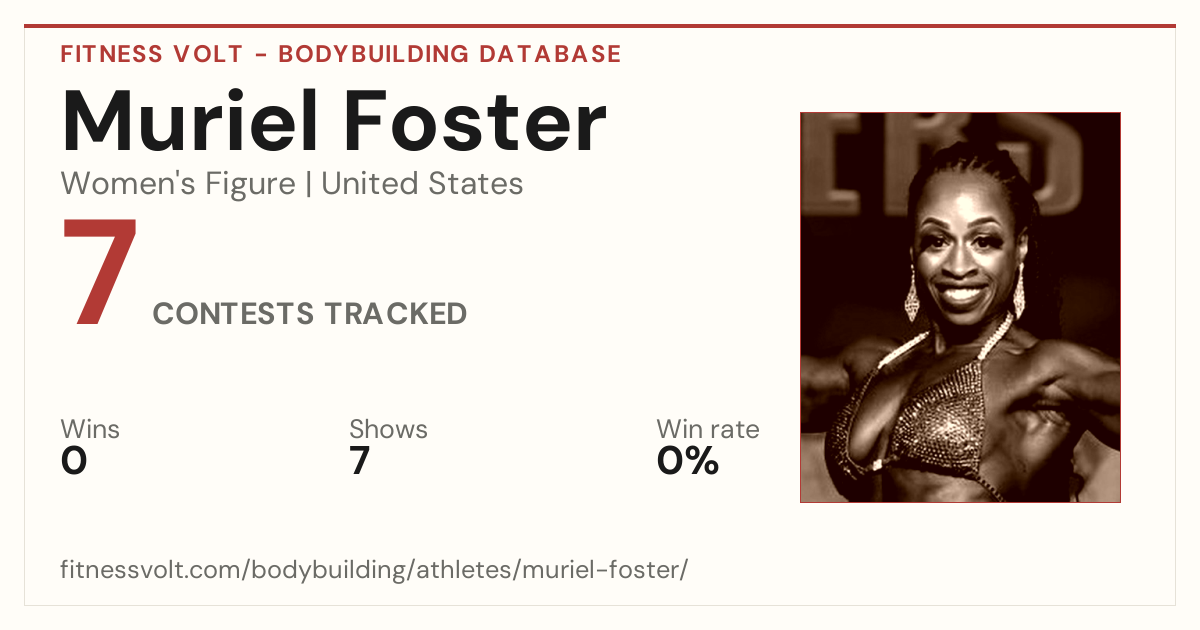 FITNESS VOLT - BODYBUILDING DATABASE

Muriel Foster

Women's Figure | United States

7

CONTESTS TRACKED

Wins
0

Shows
7

Win rate
0%

fitnessvolt.com/bodybuilding/athletes/muriel-foster/